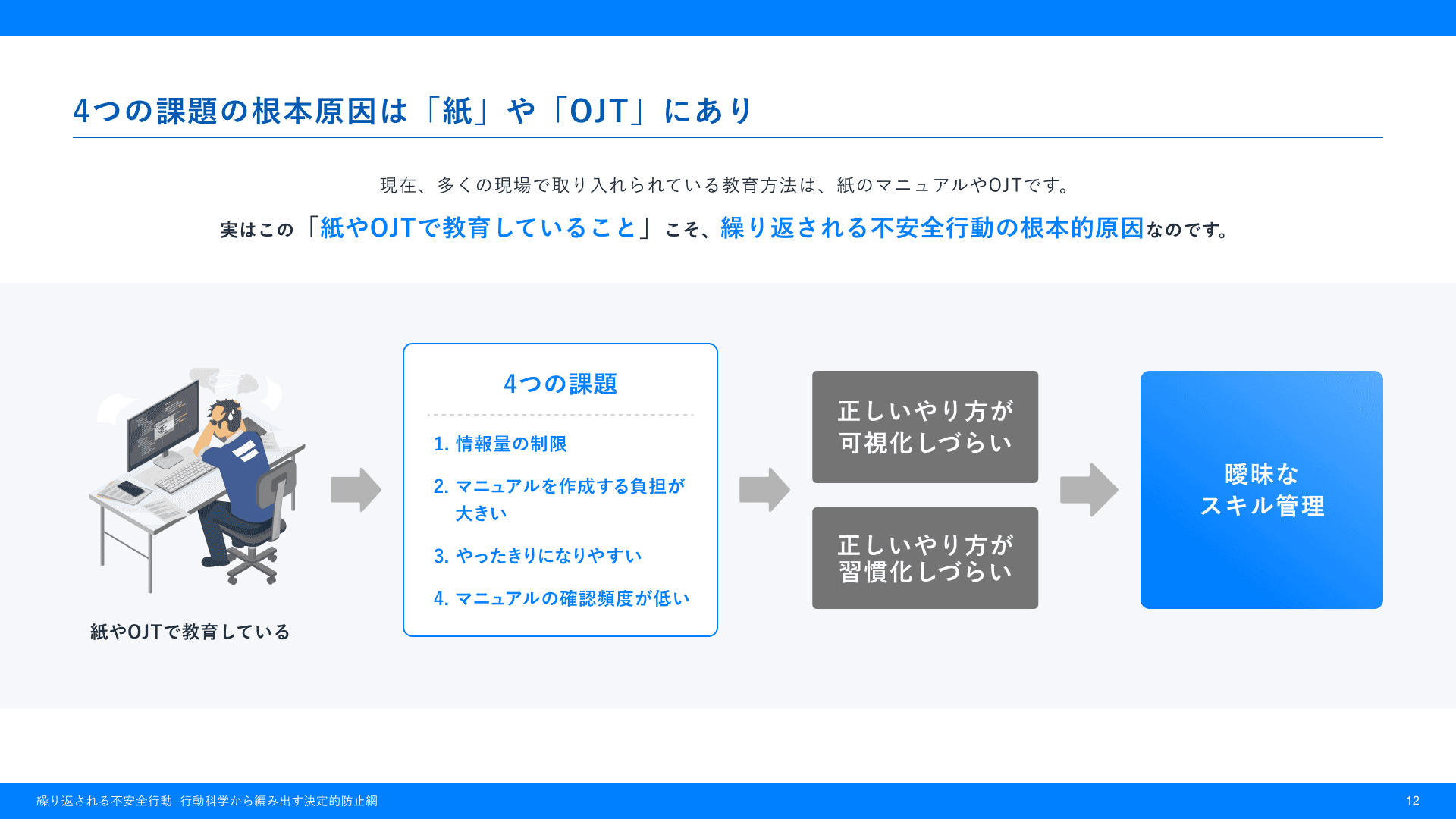 4つの課題の根本原因は「紙」や「OJT」にあり

現在、多くの現場で取り入れられている教育方法は、紙のマニュアルやOJTです。

実はこの「紙やOJTで教育していること」こそ、繰り返される不安全行動の根本的原因なのです。

紙やOJTで教育している

4つの課題

1. 情報量の制限

2. マニュアルを作成する負担が大きい

3. やったきりになりやすい

4. マニュアルの確認頻度が低い

正しいやり方が可視化しづらい

正しいやり方が習慣化しづらい

曖昧なスキル管理

繰り返される不安全行動 行動科学から編み出す決定的防止網

12